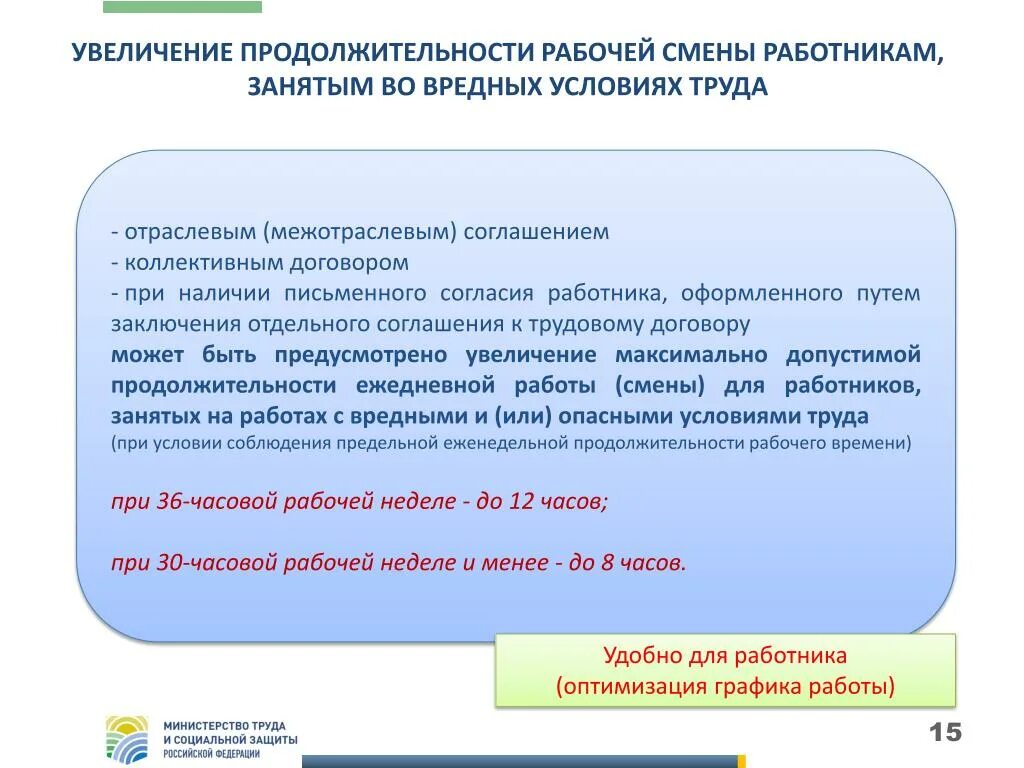 УВЕЛИЧЕНИЕ ПРОДОЛЖИТЕЛЬНОСТИ РАБОЧЕЙ СМЕНЫ РАБОТНИКАМ, ЗАНЯТЫМ ВО ВРЕДНЫХ УСЛОВИЯХ ТРУДА

- отраслевым (межотраслевым) соглашением
- коллективным договором
- при наличии письменного согласия работника, оформленного путем заключения отдельного соглашения к трудовому договору
может быть предусмотрено увеличение максимально допустимой продолжительности ежедневной работы (смены) для работников, занятых на работах с вредными и (или) опасными условиями труда
(при условии соблюдения предельной еженедельной продолжительности рабочего времени)

при 36-часовой рабочей неделе - до 12 часов;

при 30-часовой рабочей неделе и менее - до 8 часов.

Удобно для работника
(оптимизация графика работы)

МИНИСТЕРСТВО ТРУДА И СОЦИАЛЬНОЙ ЗАЩИТЫ РОССИЙСКОЙ ФЕДЕРАЦИИ

15